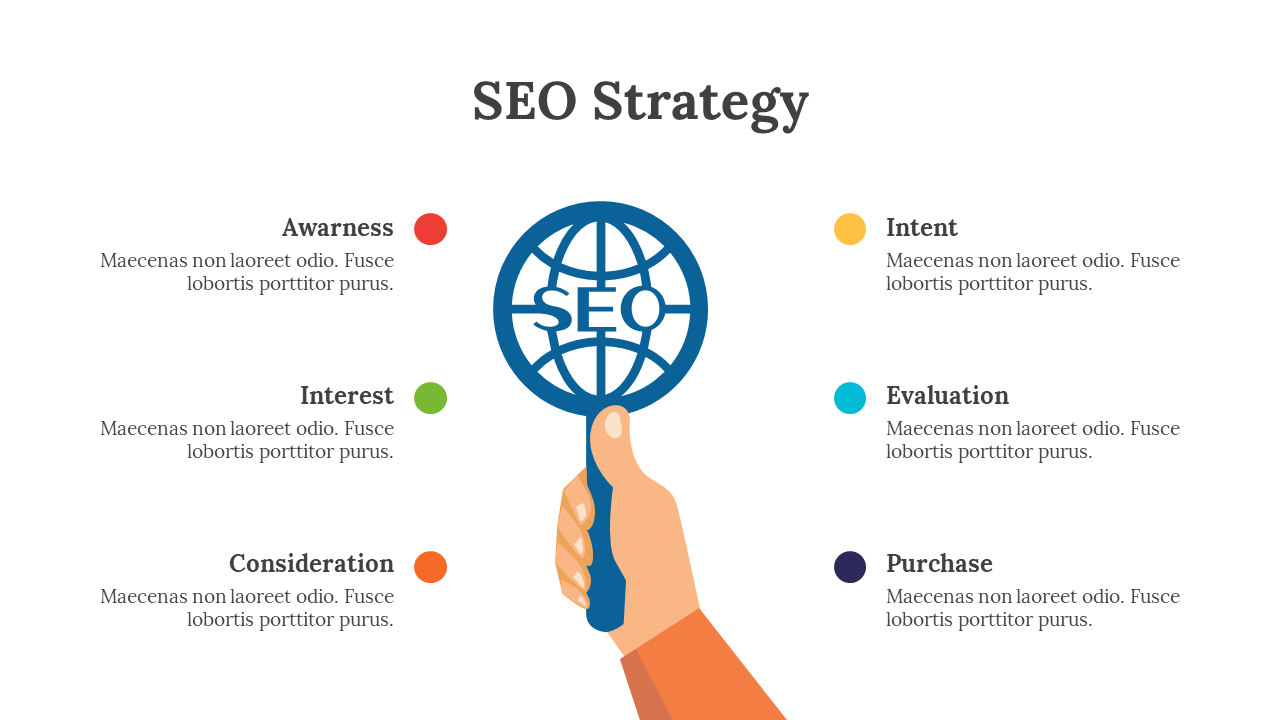 SEO Strategy

Awarness
Maecenas non laoreet odio. Fusce lobortis porttitor purus.

Interest
Maecenas non laoreet odio. Fusce lobortis porttitor purus.

Consideration
Maecenas non laoreet odio. Fusce lobortis porttitor purus.

SEO

Intent
Maecenas non laoreet odio. Fusce lobortis porttitor purus.

Evaluation
Maecenas non laoreet odio. Fusce lobortis porttitor purus.

Purchase
Maecenas non laoreet odio. Fusce lobortis porttitor purus.